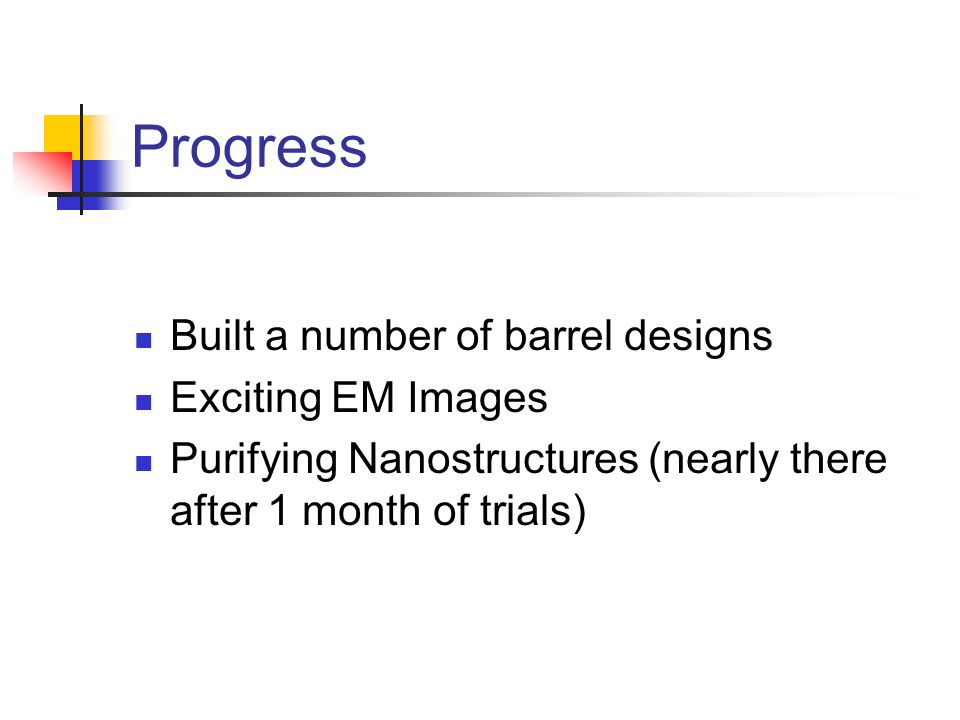 Progress

- Built a number of barrel designs
- Exciting EM Images
- Purifying Nanostructures (nearly there after 1 month of trials)